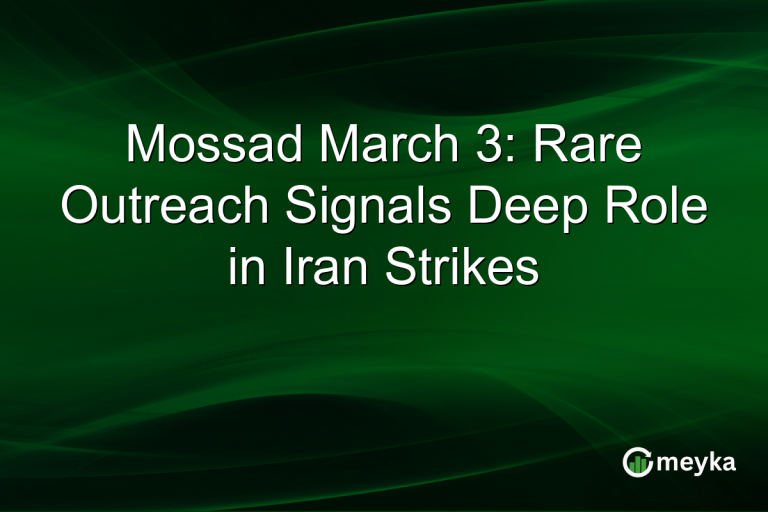 Mossad March 3: Rare Outreach Signals Deep Role in Iran Strikes

meyka